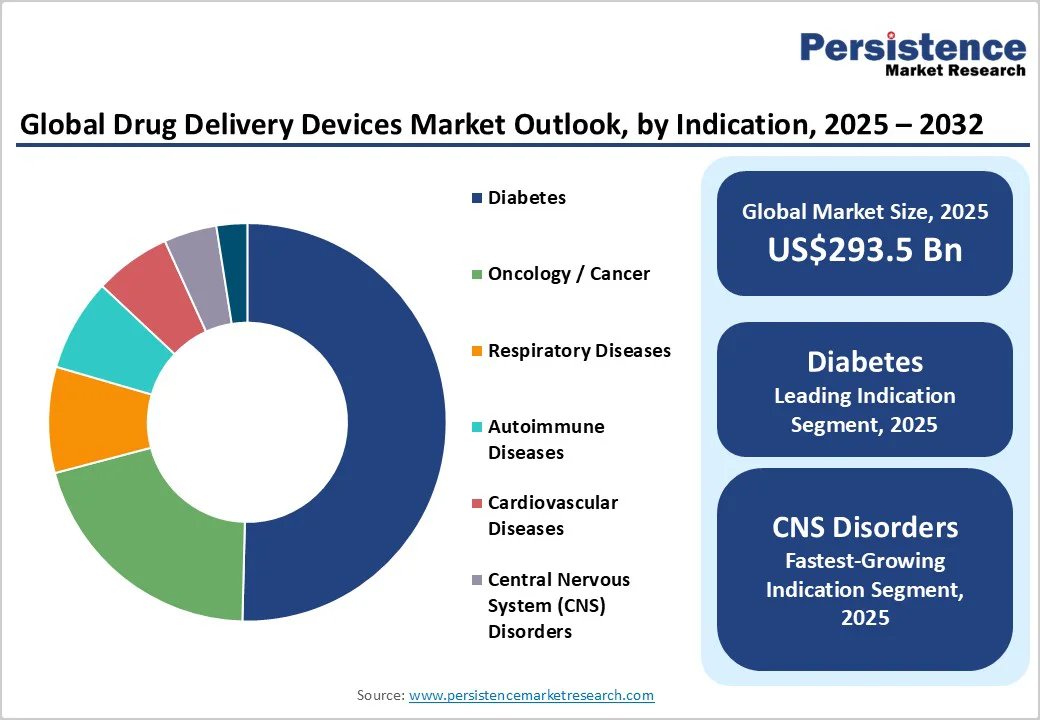 Persistence
Market Research

Global Drug Delivery Devices Market Outlook, by Indication, 2025 – 2032

Diabetes

Oncology / Cancer

Respiratory Diseases

Autoimmune Diseases

Cardiovascular Diseases

Central Nervous System (CNS) Disorders

Global Market Size, 2025
US$293.5 Bn

Diabetes
Leading Indication Segment, 2025

CNS Disorders
Fastest-Growing Indication Segment, 2025

Source: www.persistencemarketresearch.com